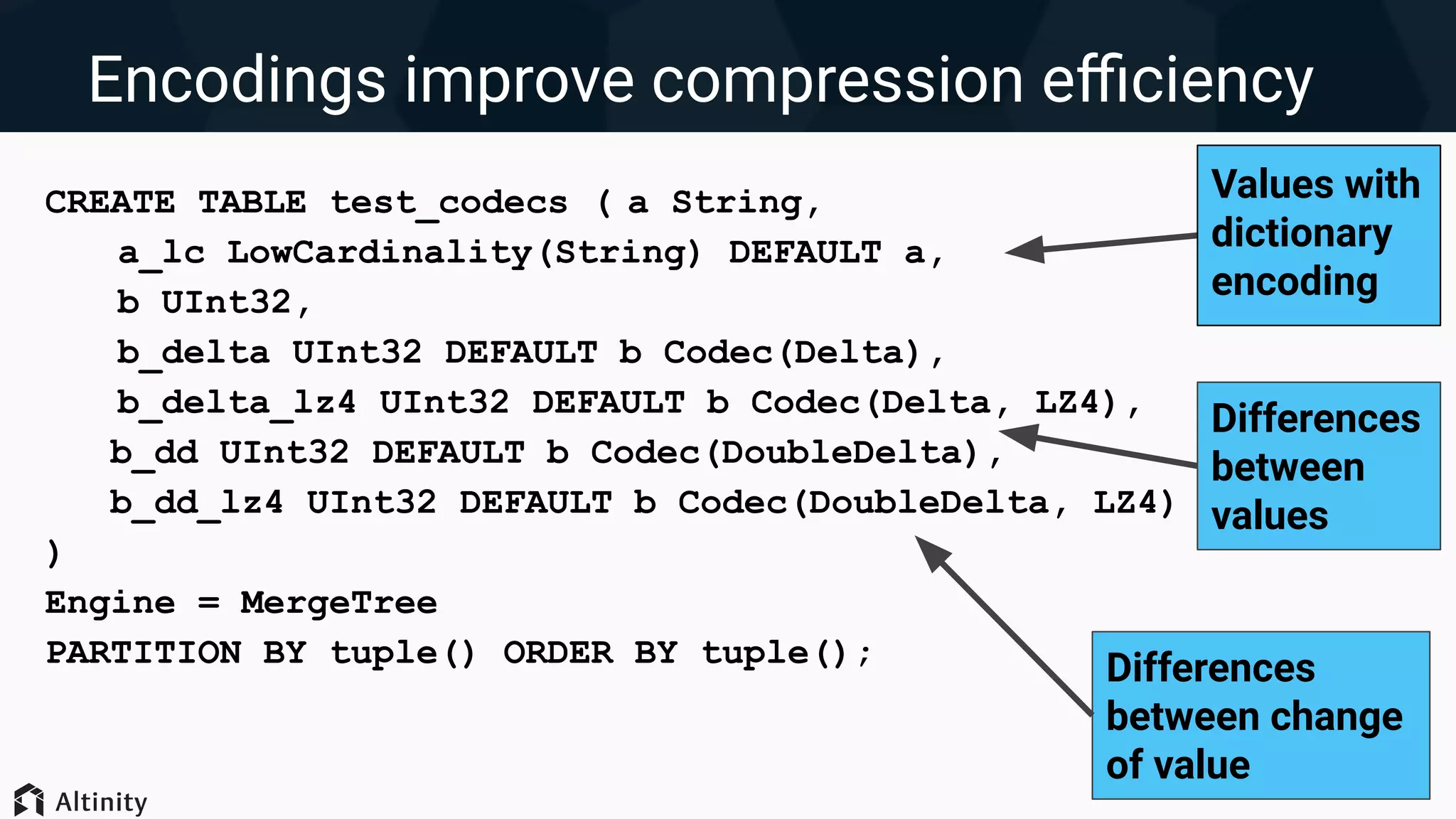 Encodings improve compression efficiency

CREATE TABLE test_codecs ( a String,
a_lc LowCardinality(String) DEFAULT a,
b UInt32,
b_delta UInt32 DEFAULT b Codec(Delta),
b_delta_lz4 UInt32 DEFAULT b Codec(Delta, LZ4),
b_dd UInt32 DEFAULT b Codec(DoubleDelta),
b_dd_lz4 UInt32 DEFAULT b Codec(DoubleDelta, LZ4)
)
Engine = MergeTree
PARTITION BY tuple() ORDER BY tuple();

Values with dictionary encoding

Differences between values

Differences between change of value

Altinity